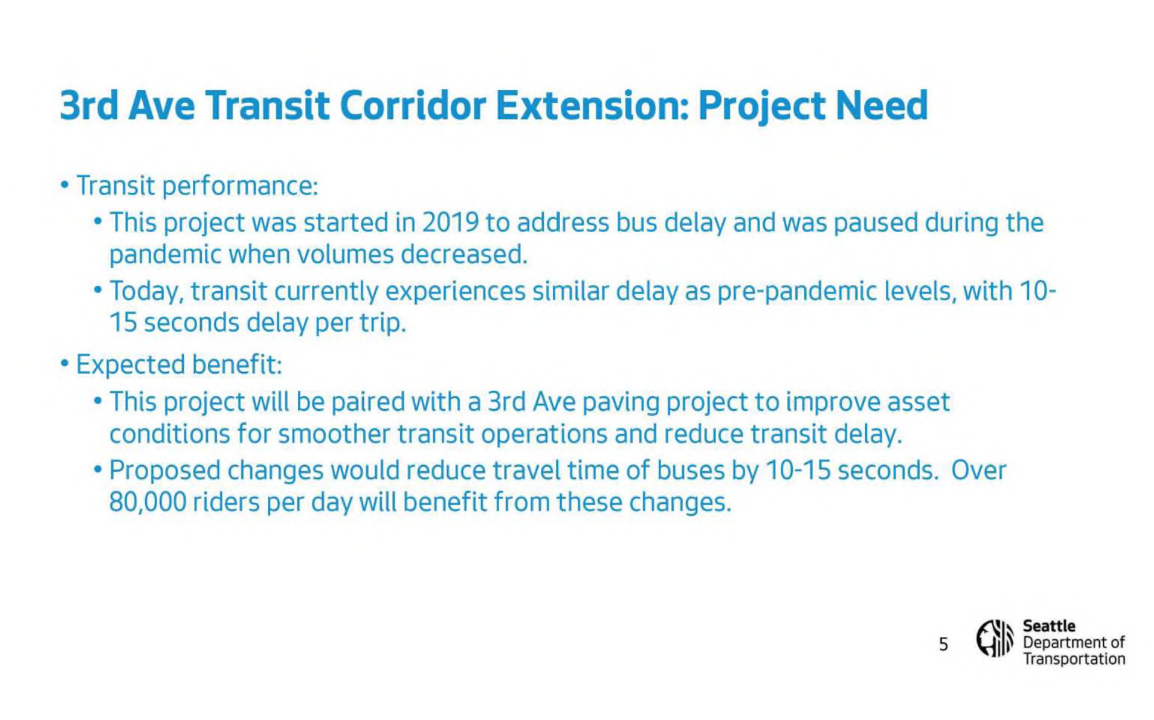 3rd Ave Transit Corridor Extension: Project Need

• Transit performance:
  • This project was started in 2019 to address bus delay and was paused during the pandemic when volumes decreased.
  • Today, transit currently experiences similar delay as pre-pandemic levels, with 10-15 seconds delay per trip.
• Expected benefit:
  • This project will be paired with a 3rd Ave paving project to improve asset conditions for smoother transit operations and reduce transit delay.
  • Proposed changes would reduce travel time of buses by 10-15 seconds. Over 80,000 riders per day will benefit from these changes.

5

Seattle Department of Transportation